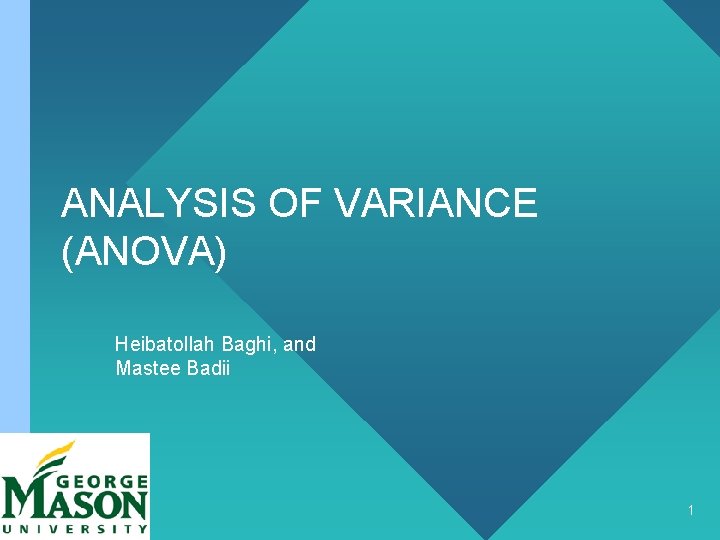 ANALYSIS OF VARIANCE (ANOVA)

Heibatollah Baghi, and Mastee Badii

GEORGE MASON UNIVERSITY

1